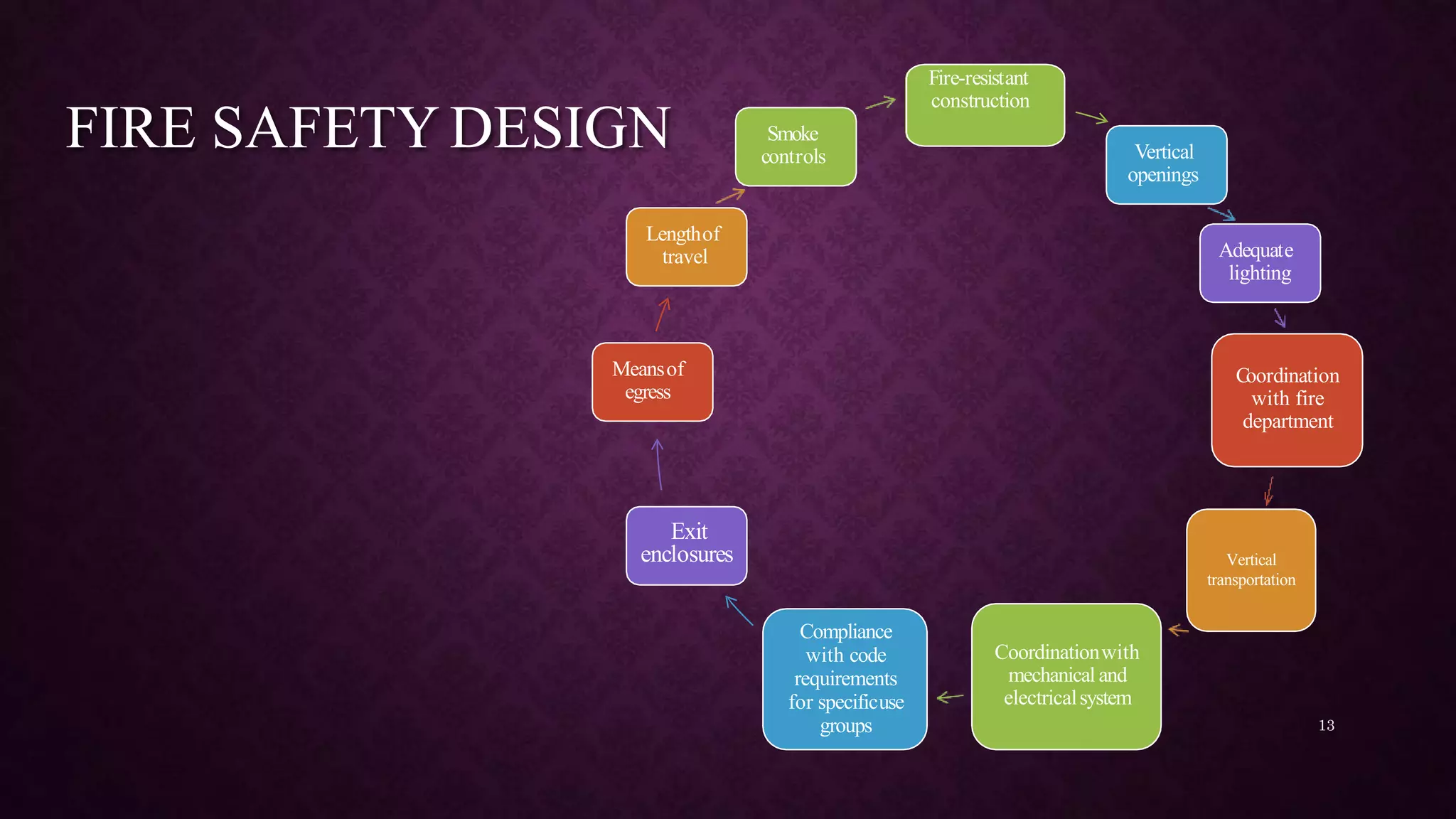 FIRE SAFETY DESIGN

Fire-resistant construction

Vertical openings

Adequate lighting

Coordination with fire department

Vertical transportation

Coordination with mechanical and electrical system

Compliance with code requirements for specific use groups

Exit enclosures

Means of egress

Length of travel

Smoke controls

13